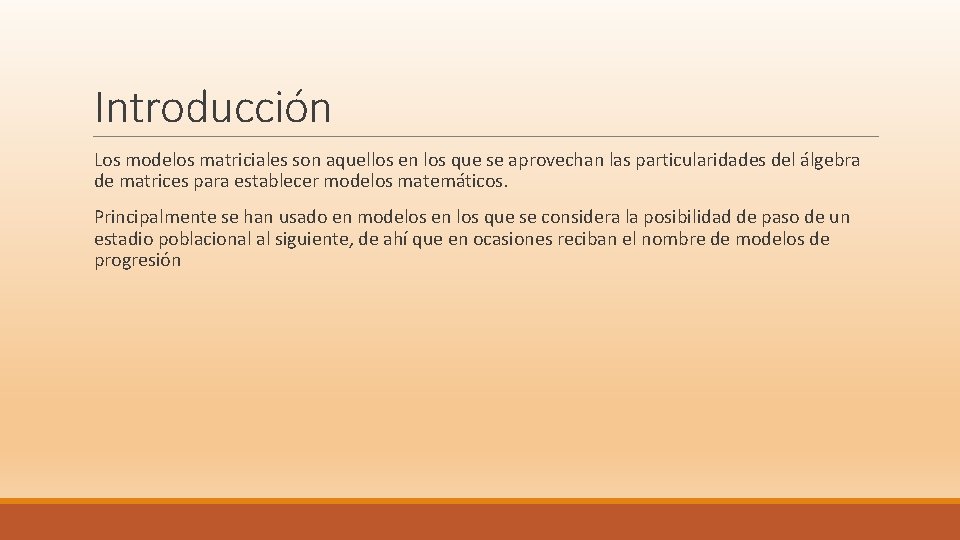 Introducción

Los modelos matriciales son aquellos en los que se aprovechan las particularidades del álgebra de matrices para establecer modelos matemáticos.

Principalmente se han usado en modelos en los que se considera la posibilidad de paso de un estadio poblacional al siguiente, de ahí que en ocasiones reciban el nombre de modelos de progresión